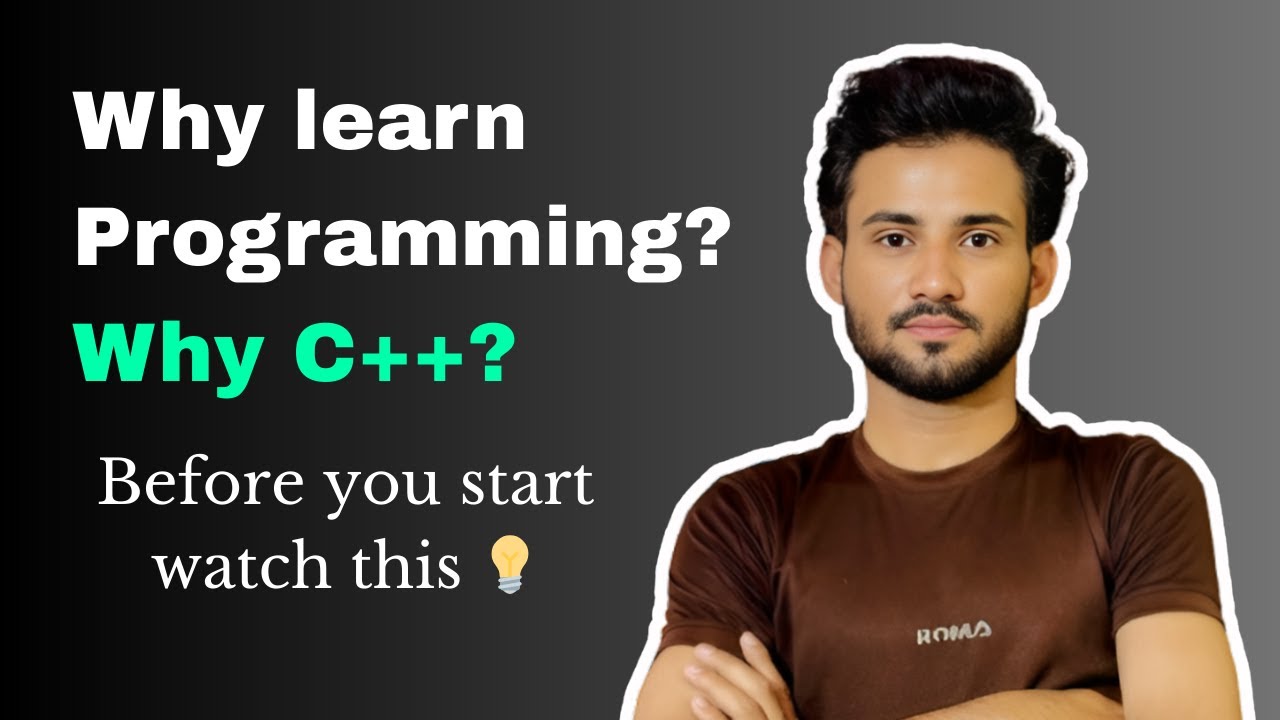 Why learn Programming?
Why C++?

Before you start watch this 💡

ROMA